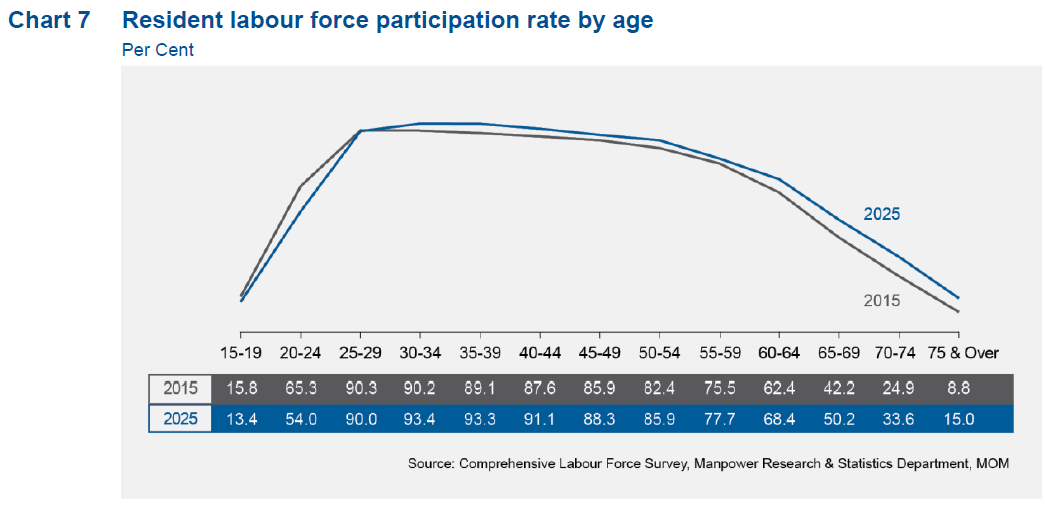 Chart 7 Resident labour force participation rate by age

Per Cent

2025

2015

|  | 15-19 | 20-24 | 25-29 | 30-34 | 35-39 | 40-44 | 45-49 | 50-54 | 55-59 | 60-64 | 65-69 | 70-74 | 75 & Over |
|---|---|---|---|---|---|---|---|---|---|---|---|---|---|
| 2015 | 15.8 | 65.3 | 90.3 | 90.2 | 89.1 | 87.6 | 85.9 | 82.4 | 75.5 | 62.4 | 42.2 | 24.9 | 8.8 |
| 2025 | 13.4 | 54.0 | 90.0 | 93.4 | 93.3 | 91.1 | 88.3 | 85.9 | 77.7 | 68.4 | 50.2 | 33.6 | 15.0 |

Source: Comprehensive Labour Force Survey, Manpower Research & Statistics Department, MOM